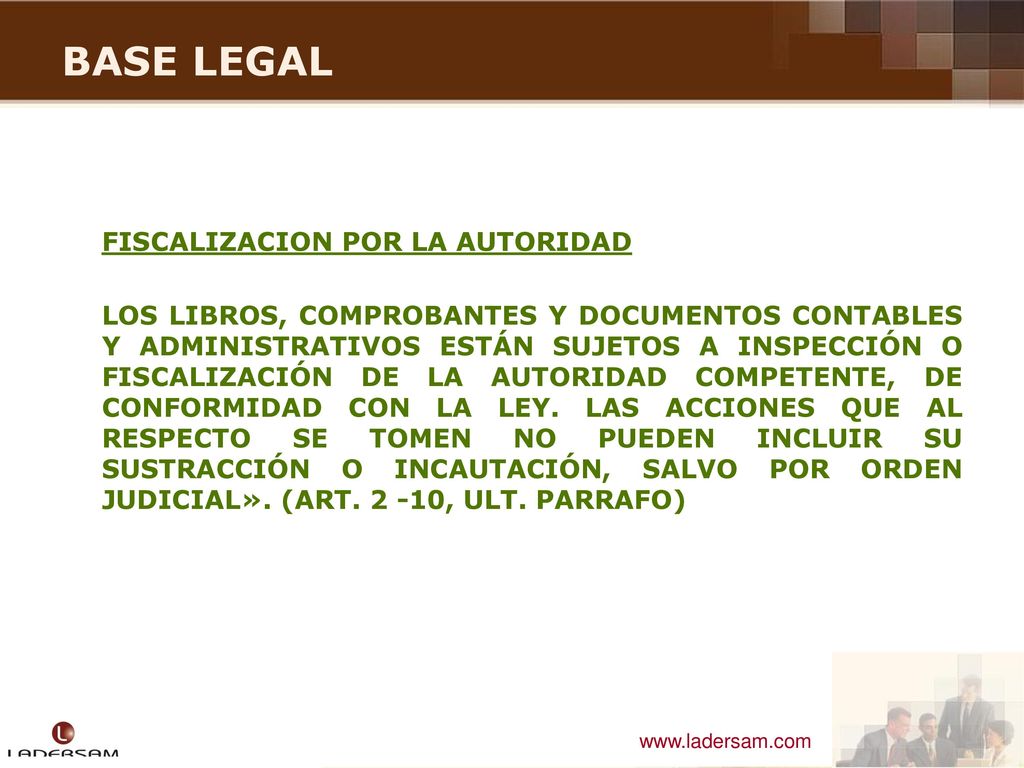 BASE LEGAL

FISCALIZACION POR LA AUTORIDAD

LOS LIBROS, COMPROBANTES Y DOCUMENTOS CONTABLES Y ADMINISTRATIVOS ESTÁN SUJETOS A INSPECCIÓN O FISCALIZACIÓN DE LA AUTORIDAD COMPETENTE, DE CONFORMIDAD CON LA LEY. LAS ACCIONES QUE AL RESPECTO SE TOMEN NO PUEDEN INCLUIR SU SUSTRACCIÓN O INCAUTACIÓN, SALVO POR ORDEN JUDICIAL». (ART. 2 -10, ULT. PARRAFO)

L
LADERSAM

www.ladersam.com